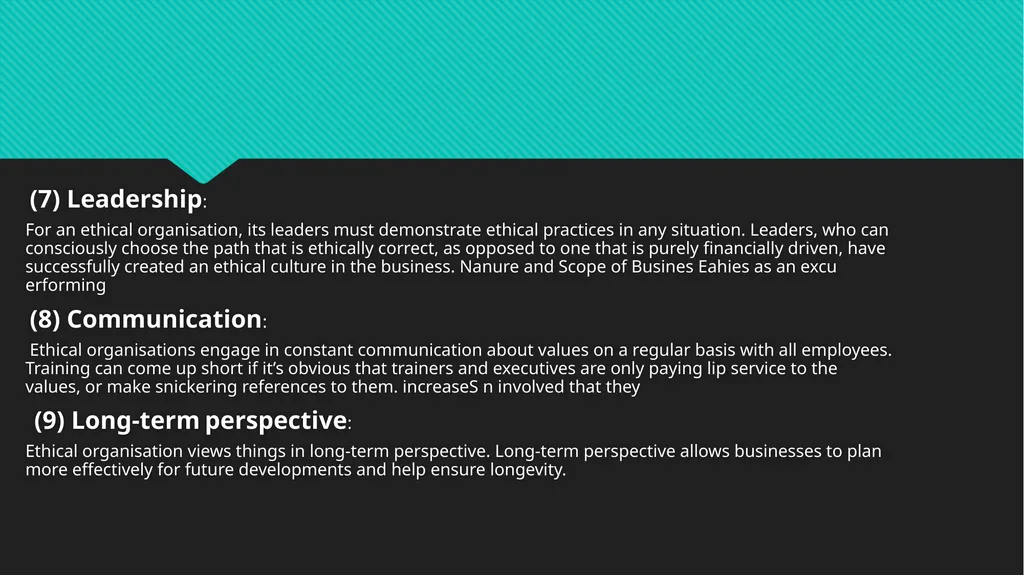 (7) Leadership:

For an ethical organisation, its leaders must demonstrate ethical practices in any situation. Leaders, who can consciously choose the path that is ethically correct, as opposed to one that is purely financially driven, have successfully created an ethical culture in the business. Nanure and Scope of Busines Eahies as an excu erforming

(8) Communication:

Ethical organisations engage in constant communication about values on a regular basis with all employees. Training can come up short if it's obvious that trainers and executives are only paying lip service to the values, or make snickering references to them. increaseS n involved that they

(9) Long-term perspective:

Ethical organisation views things in long-term perspective. Long-term perspective allows businesses to plan more effectively for future developments and help ensure longevity.